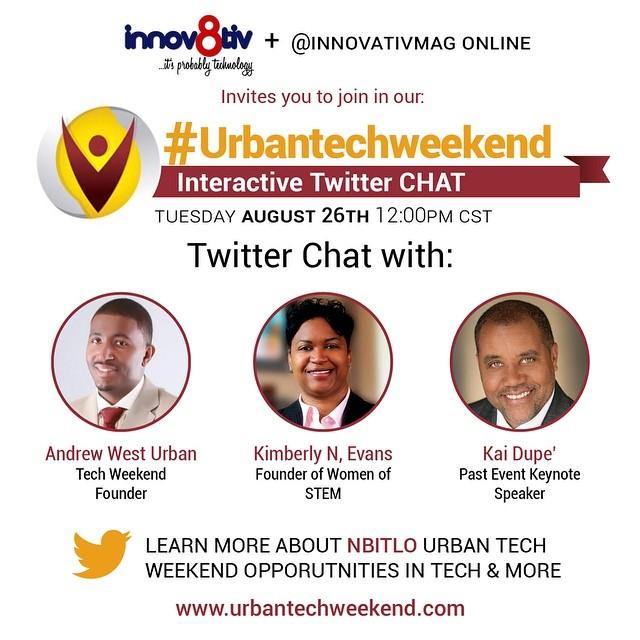 innov8tiv + @INNOVATIVMAG ONLINE
...it's probably technology

Invites you to join in our:

#Urbantechweekend
Interactive Twitter CHAT
TUESDAY AUGUST 26TH 12:00PM CST

Twitter Chat with:

Andrew West Urban
Tech Weekend Founder

Kimberly N, Evans
Founder of Women of STEM

Kai Dupe'
Past Event Keynote Speaker

LEARN MORE ABOUT NBITLO URBAN TECH WEEKEND OPPORUTNITIES IN TECH & MORE

www.urbantechweekend.com